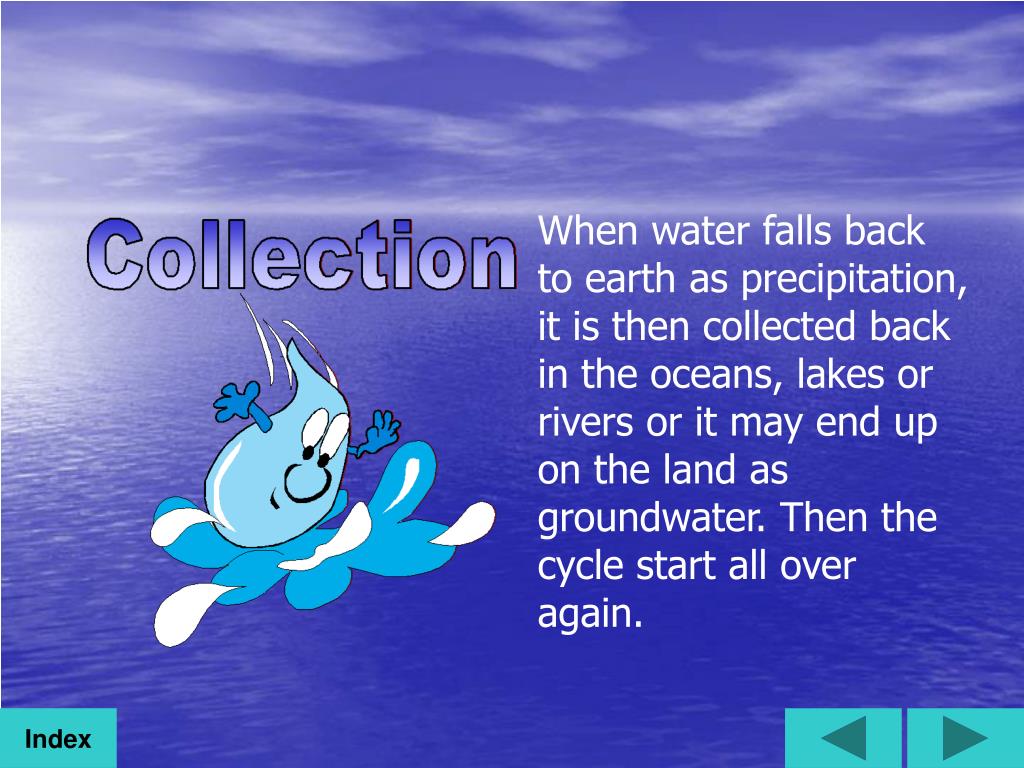 Collection

When water falls back to earth as precipitation, it is then collected back in the oceans, lakes or rivers or it may end up on the land as groundwater. Then the cycle start all over again.

Index